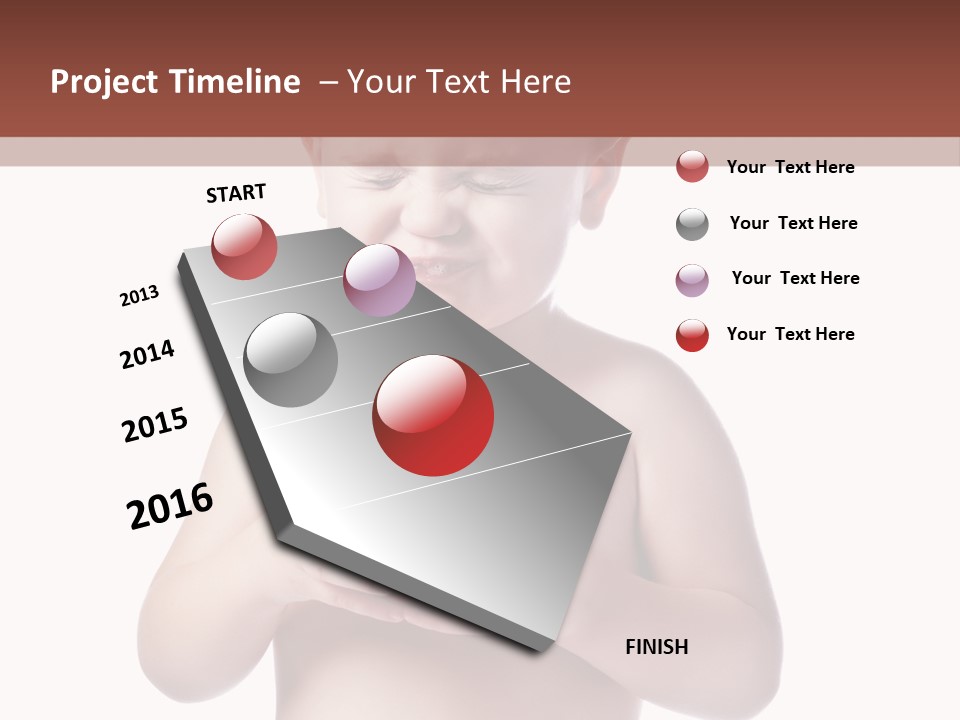 Project Timeline – Your Text Here

START

2013

2014

2015

2016

FINISH

Your Text Here

Your Text Here

Your Text Here

Your Text Here